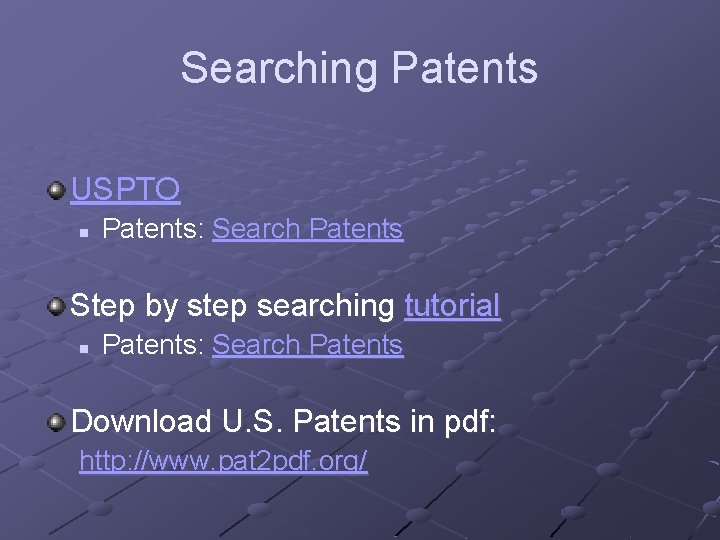 Searching Patents

USPTO

Patents: Search Patents

Step by step searching tutorial

Patents: Search Patents

Download U.S. Patents in pdf: http://www.pat2pdf.org/